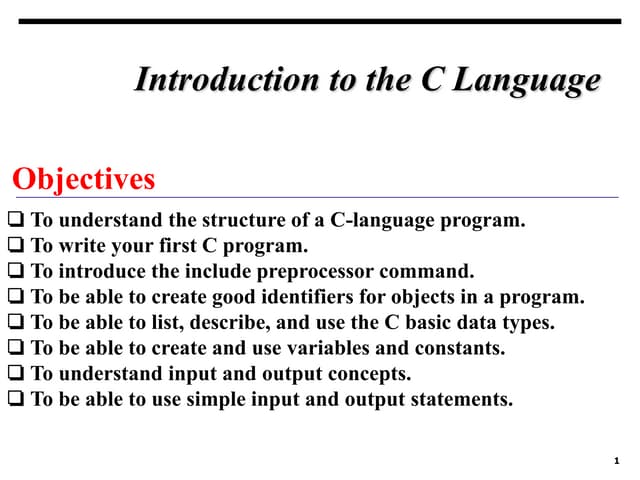 Introduction to the C Language

Objectives

❑ To understand the structure of a C-language program.
❑ To write your first C program.
❑ To introduce the include preprocessor command.
❑ To be able to create good identifiers for objects in a program.
❑ To be able to list, describe, and use the C basic data types.
❑ To be able to create and use variables and constants.
❑ To understand input and output concepts.
❑ To be able to use simple input and output statements.

1